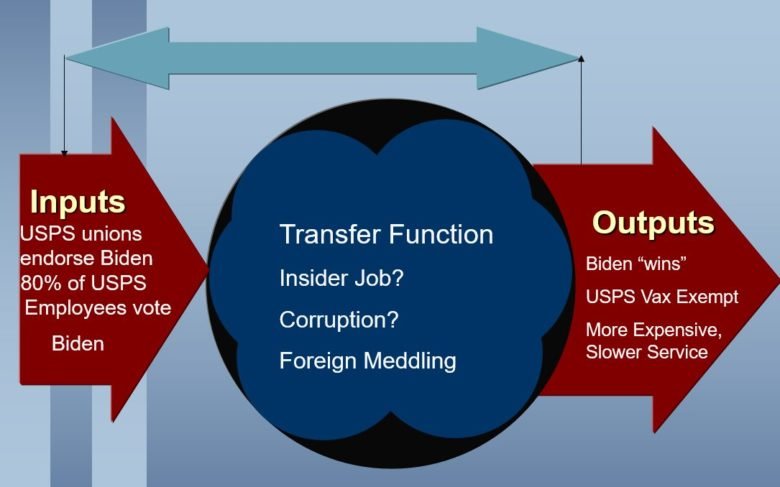 Inputs
USPS unions endorse Biden
80% of USPS Employees vote Biden

Transfer Function
Insider Job?
Corruption?
Foreign Meddling

Outputs
Biden “wins”
USPS Vax Exempt
More Expensive, Slower Service